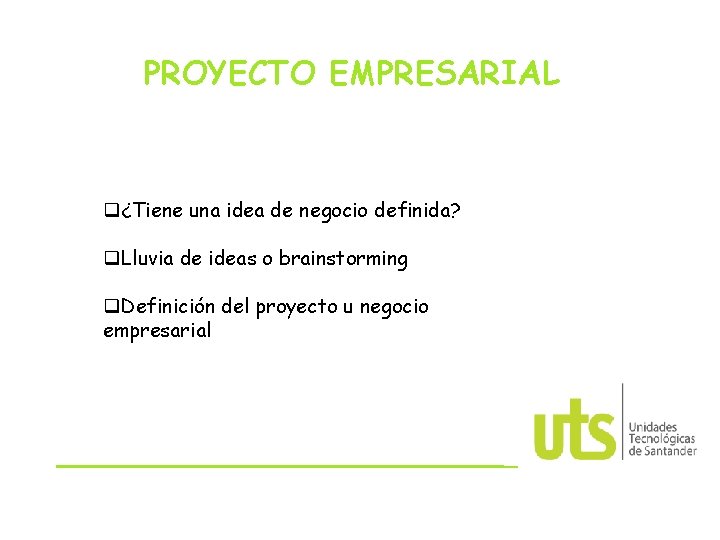 PROYECTO EMPRESARIAL

❑¿Tiene una idea de negocio definida?

❑Lluvia de ideas o brainstorming

❑Definición del proyecto u negocio empresarial

uts
Unidades Tecnológicas de Santander